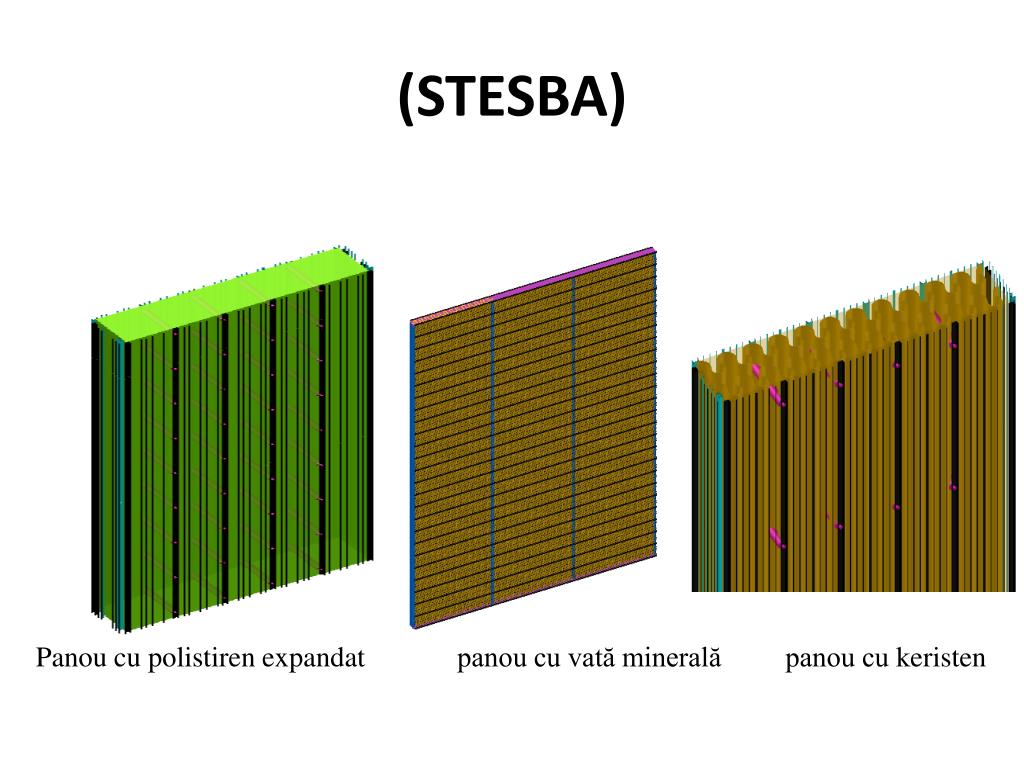 (STESBA)

Panou cu polistiren expandat

panou cu vată minerală

panou cu keristen